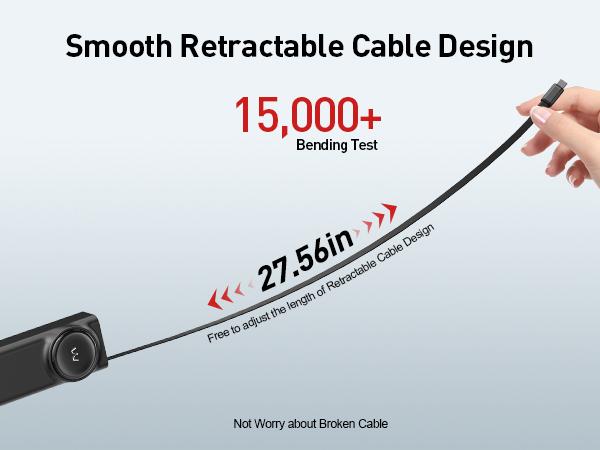 Smooth Retractable Cable Design

15,000+
Bending Test

27.56in

Free to adjust the length of Retractable Cable Design

Not Worry about Broken Cable